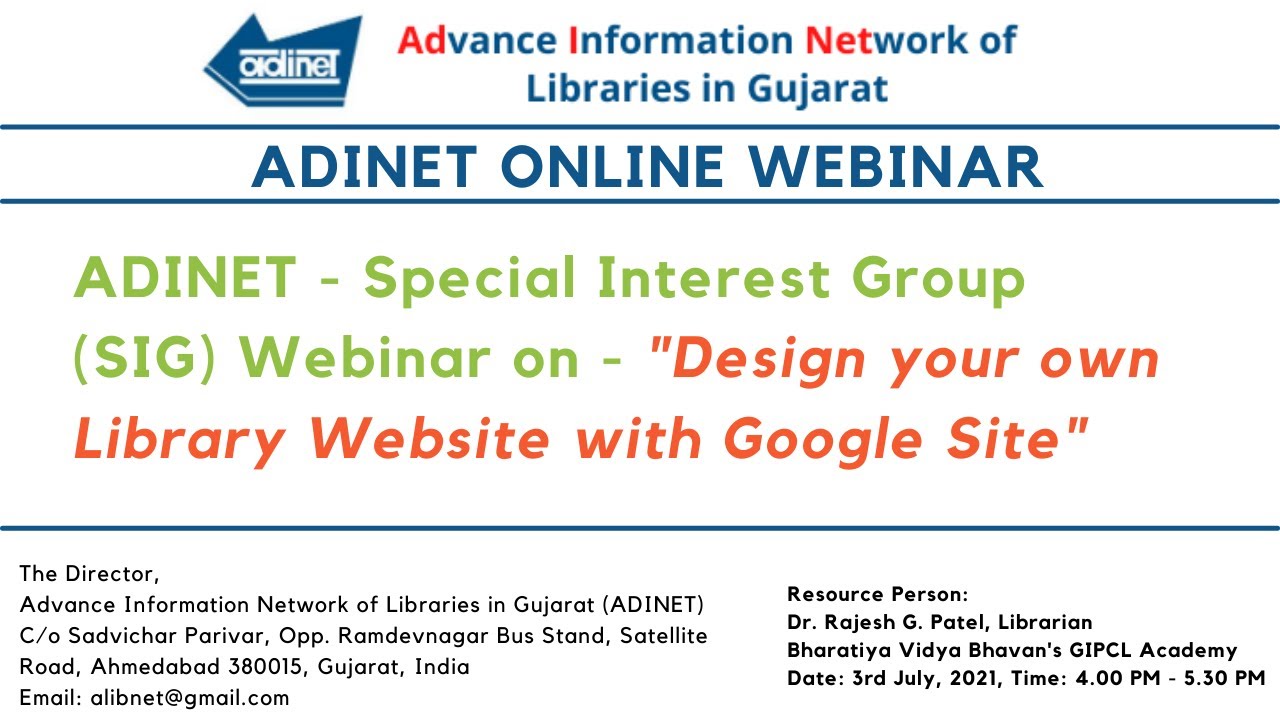 adinet

Advance Information Network of Libraries in Gujarat

ADINET ONLINE WEBINAR

ADINET - Special Interest Group (SIG) Webinar on - "Design your own Library Website with Google Site"

The Director,
Advance Information Network of Libraries in Gujarat (ADINET)
C/o Sadvichar Parivar, Opp. Ramdevnagar Bus Stand, Satellite Road, Ahmedabad 380015, Gujarat, India
Email: alibnet@gmail.com

Resource Person:
Dr. Rajesh G. Patel, Librarian
Bharatiya Vidya Bhavan's GIPCL Academy
Date: 3rd July, 2021, Time: 4.00 PM - 5.30 PM